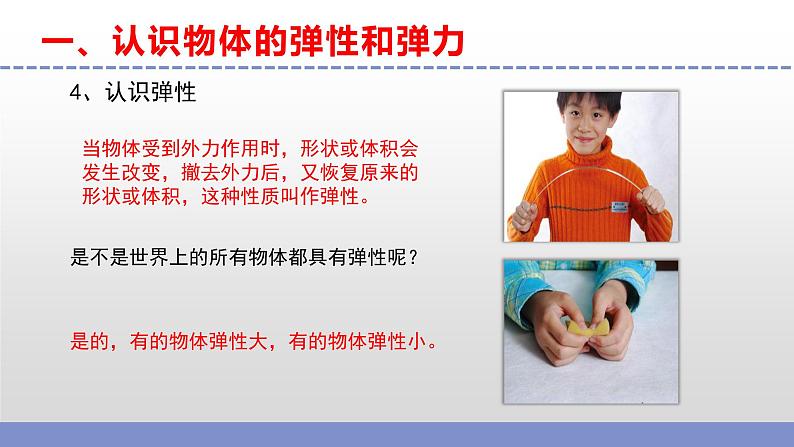 一、认识物体的弹性和弹力

4、认识弹性

当物体受到外力作用时，形状或体积会发生改变，撤去外力后，又恢复原来的形状或体积，这种性质叫作弹性。

是不是世界上的所有物体都具有弹性呢？

是的，有的物体弹性大，有的物体弹性小。